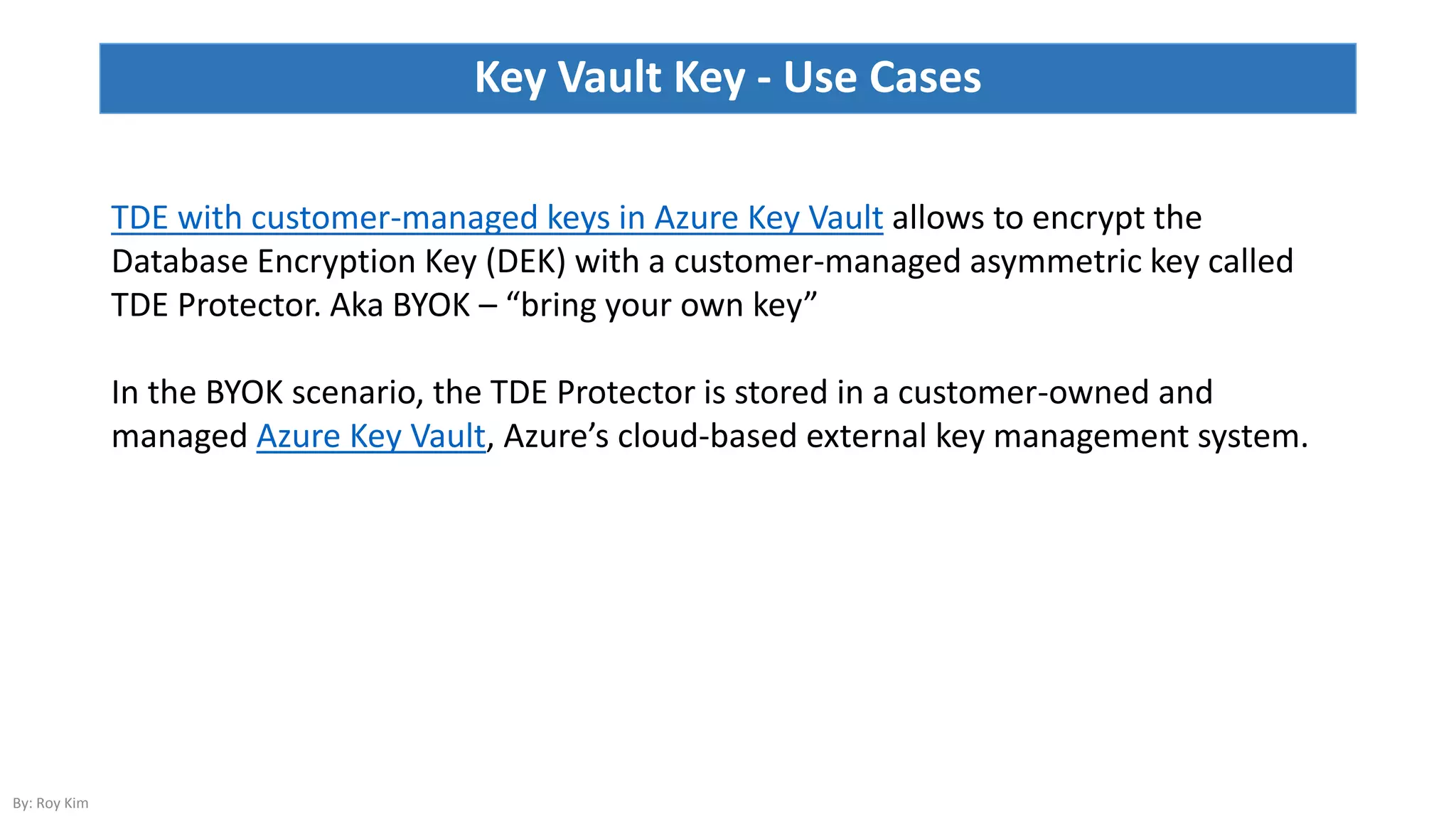 Key Vault Key - Use Cases

TDE with customer-managed keys in Azure Key Vault allows to encrypt the Database Encryption Key (DEK) with a customer-managed asymmetric key called TDE Protector. Aka BYOK – “bring your own key”

In the BYOK scenario, the TDE Protector is stored in a customer-owned and managed Azure Key Vault, Azure’s cloud-based external key management system.

By: Roy Kim